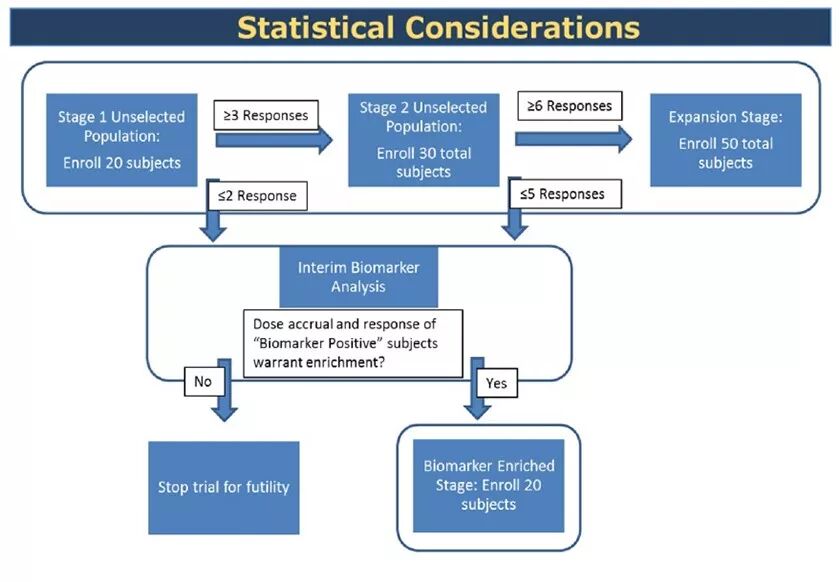 Statistical Considerations

Stage 1 Unselected Population: Enroll 20 subjects

≥3 Responses

Stage 2 Unselected Population: Enroll 30 total subjects

≥6 Responses

Expansion Stage: Enroll 50 total subjects

≤2 Response

≤5 Responses

Interim Biomarker Analysis

Dose accrual and response of "Biomarker Positive" subjects warrant enrichment?

No

Yes

Stop trial for futility

Biomarker Enriched Stage: Enroll 20 subjects